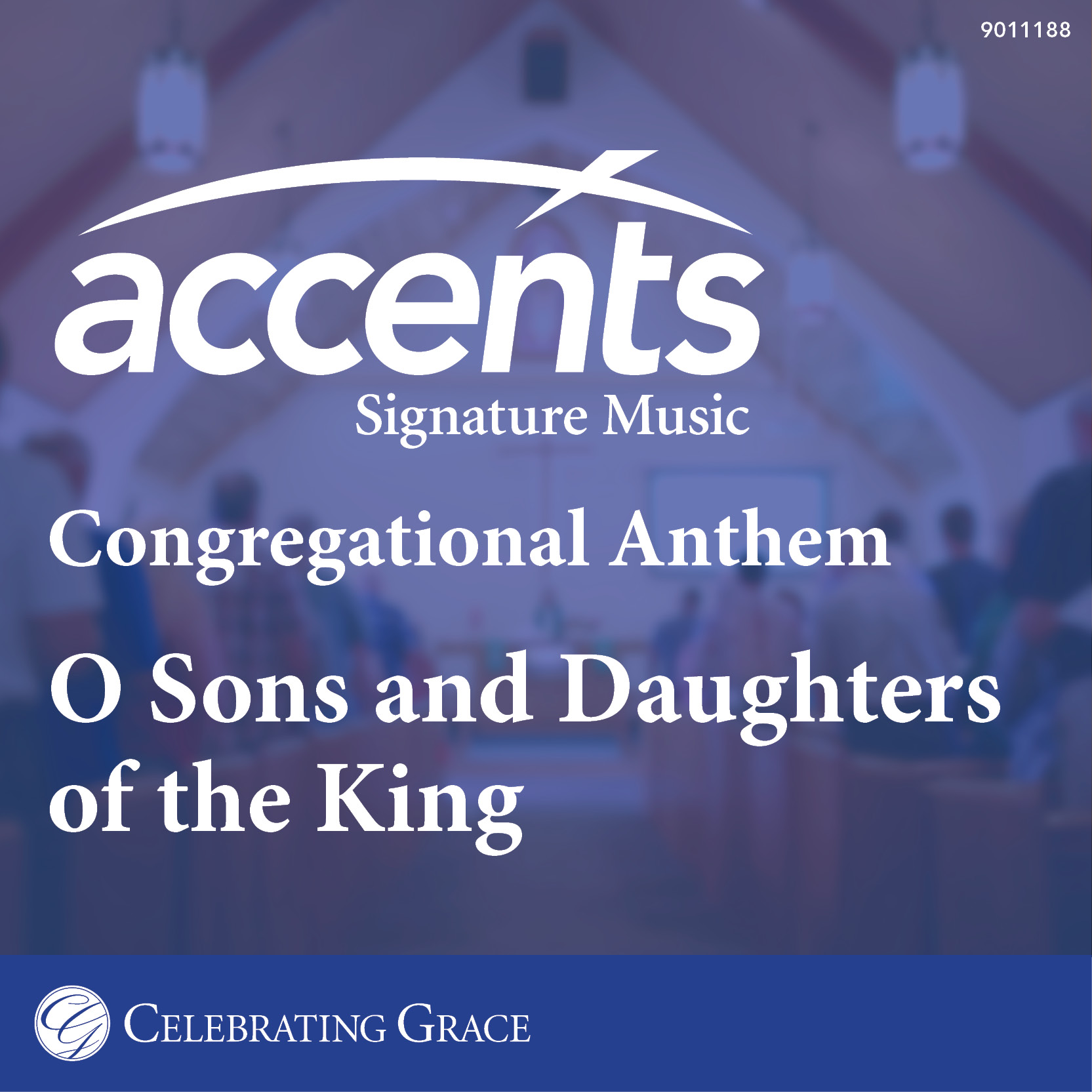 9011188

accents
Signature Music

Congregational Anthem

O Sons and Daughters of the King

CG CELEBRATING GRACE